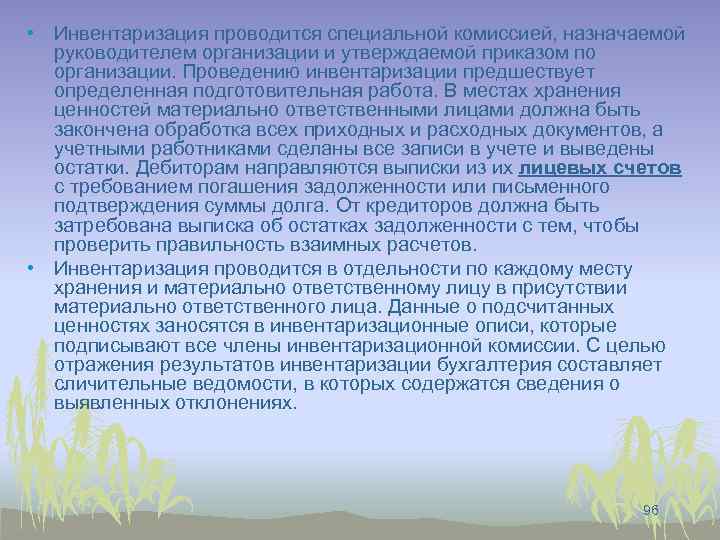 • Инвентаризация проводится специальной комиссией, назначаемой руководителем организации и утверждаемой приказом по организации. Проведению инвентаризации предшествует определенная подготовительная работа. В местах хранения ценностей материально ответственными лицами должна быть закончена обработка всех приходных и расходных документов, а учетными работниками сделаны все записи в учете и выведены остатки. Дебиторам направляются выписки из их лицевых счетов с требованием погашения задолженности или письменного подтверждения суммы долга. От кредиторов должна быть затребована выписка об остатках задолженности с тем, чтобы проверить правильность взаимных расчетов.

• Инвентаризация проводится в отдельности по каждому месту хранения и материально ответственному лицу в присутствии материально ответственного лица. Данные о подсчитанных ценностях заносятся в инвентаризационные описи, которые подписывают все члены инвентаризационной комиссии. С целью отражения результатов инвентаризации бухгалтерия составляет сличительные ведомости, в которых содержатся сведения о выявленных отклонениях.

96